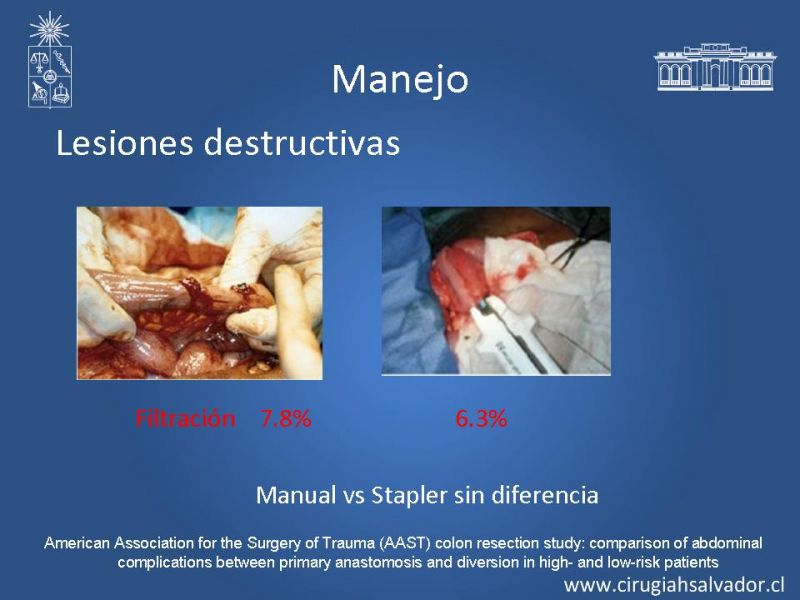 Manejo

Lesiones destructivas

Filtración 7.8%

6.3%

Manual vs Stapler sin diferencia

American Association for the Surgery of Trauma (AAST) colon resection study: comparison of abdominal complications between primary anastomosis and diversion in high- and low-risk patients

www.cirugiahsalvador.cl